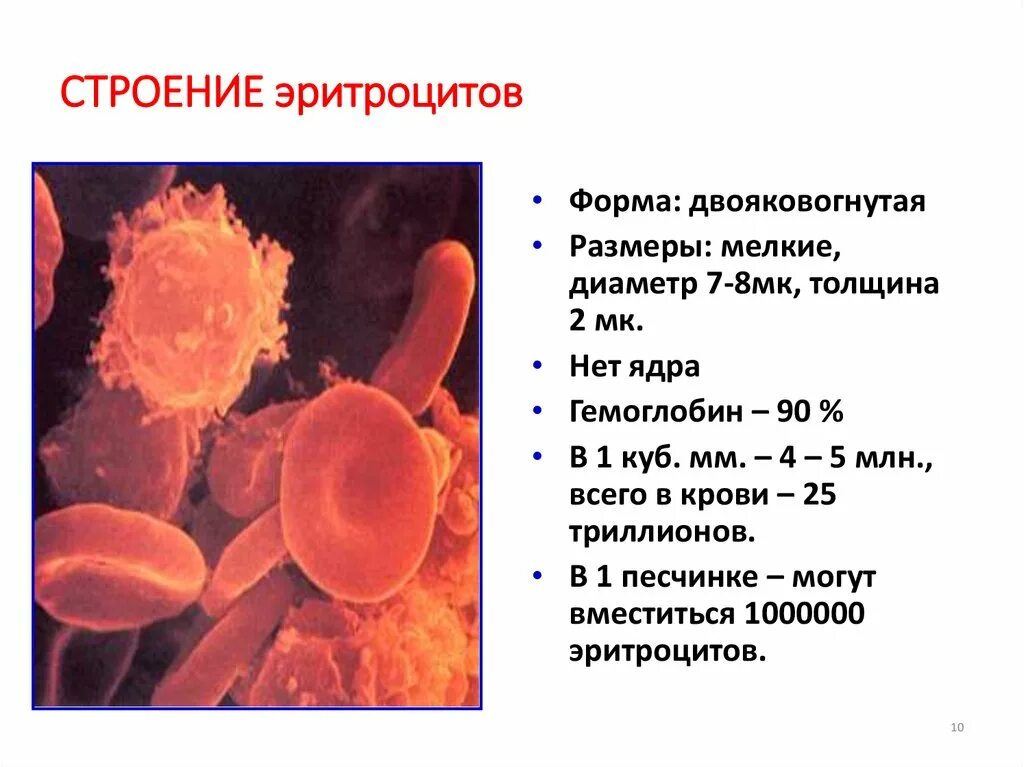 СТРОЕНИЕ эритроцитов

• Форма: двояковогнутая
• Размеры: мелкие, диаметр 7-8мк, толщина 2 мк.
• Нет ядра
• Гемоглобин – 90 %
• В 1 куб. мм. – 4 – 5 млн., всего в крови – 25 триллионов.
• В 1 песчинке – могут вместиться 1000000 эритроцитов.

10